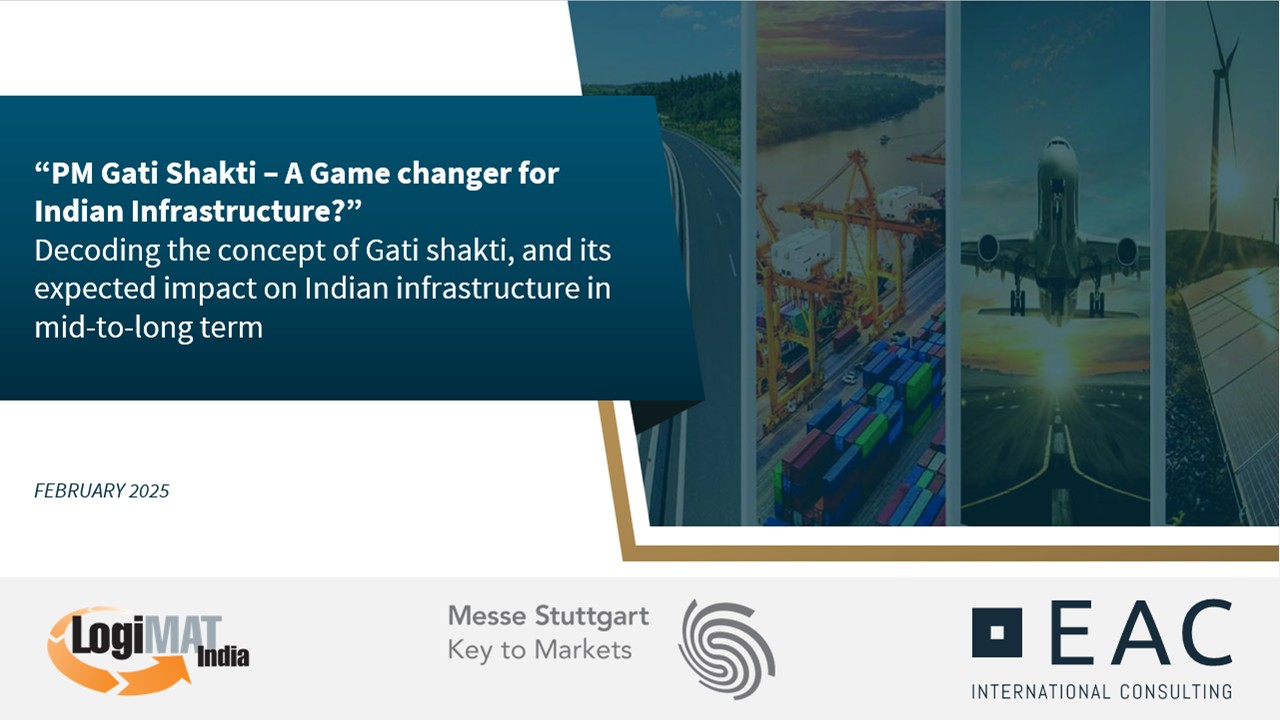 "PM Gati Shakti – A Game changer for Indian Infrastructure?"
Decoding the concept of Gati shakti, and its expected impact on Indian infrastructure in mid-to-long term

FEBRUARY 2025

LogiMAT India

Messe Stuttgart
Key to Markets

EAC
INTERNATIONAL CONSULTING